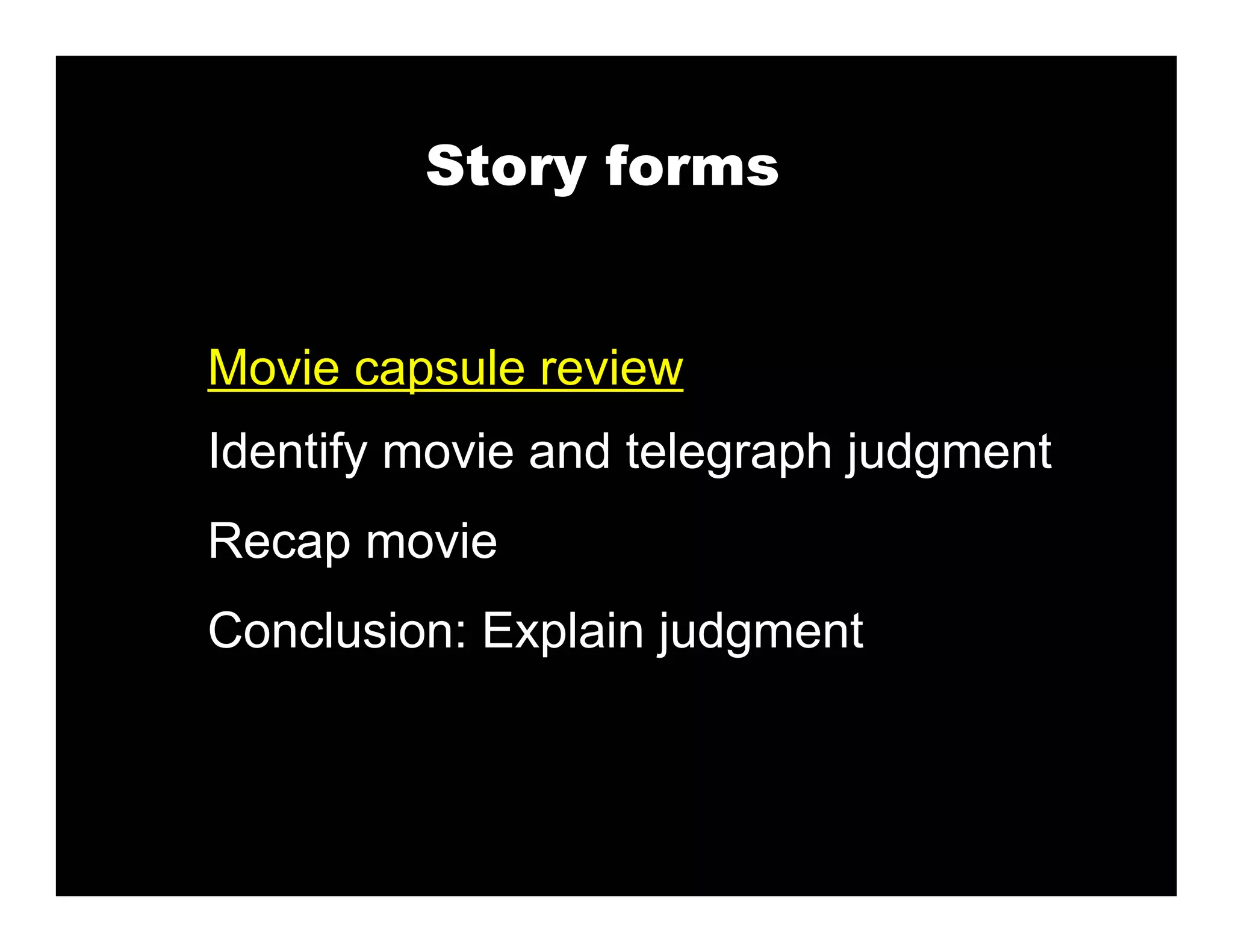 Story forms

Movie capsule review

Identify movie and telegraph judgment

Recap movie

Conclusion: Explain judgment